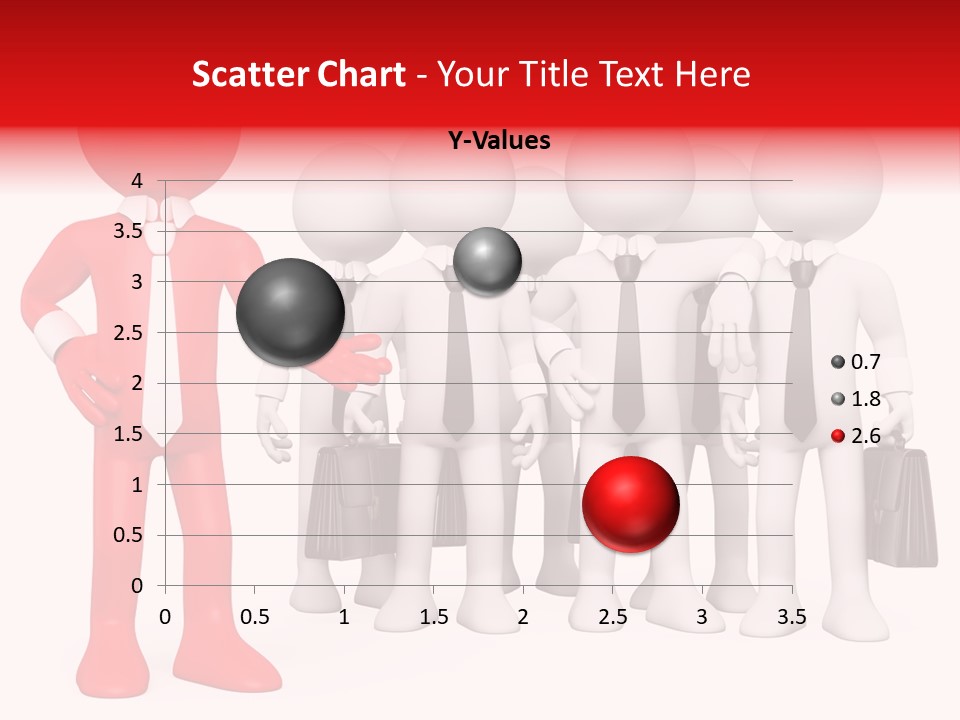 Scatter Chart - Your Title Text Here

Y-Values

4
3.5
3
2.5
2
1.5
1
0.5
0

0 0.5 1 1.5 2 2.5 3 3.5

0.7
1.8
2.6